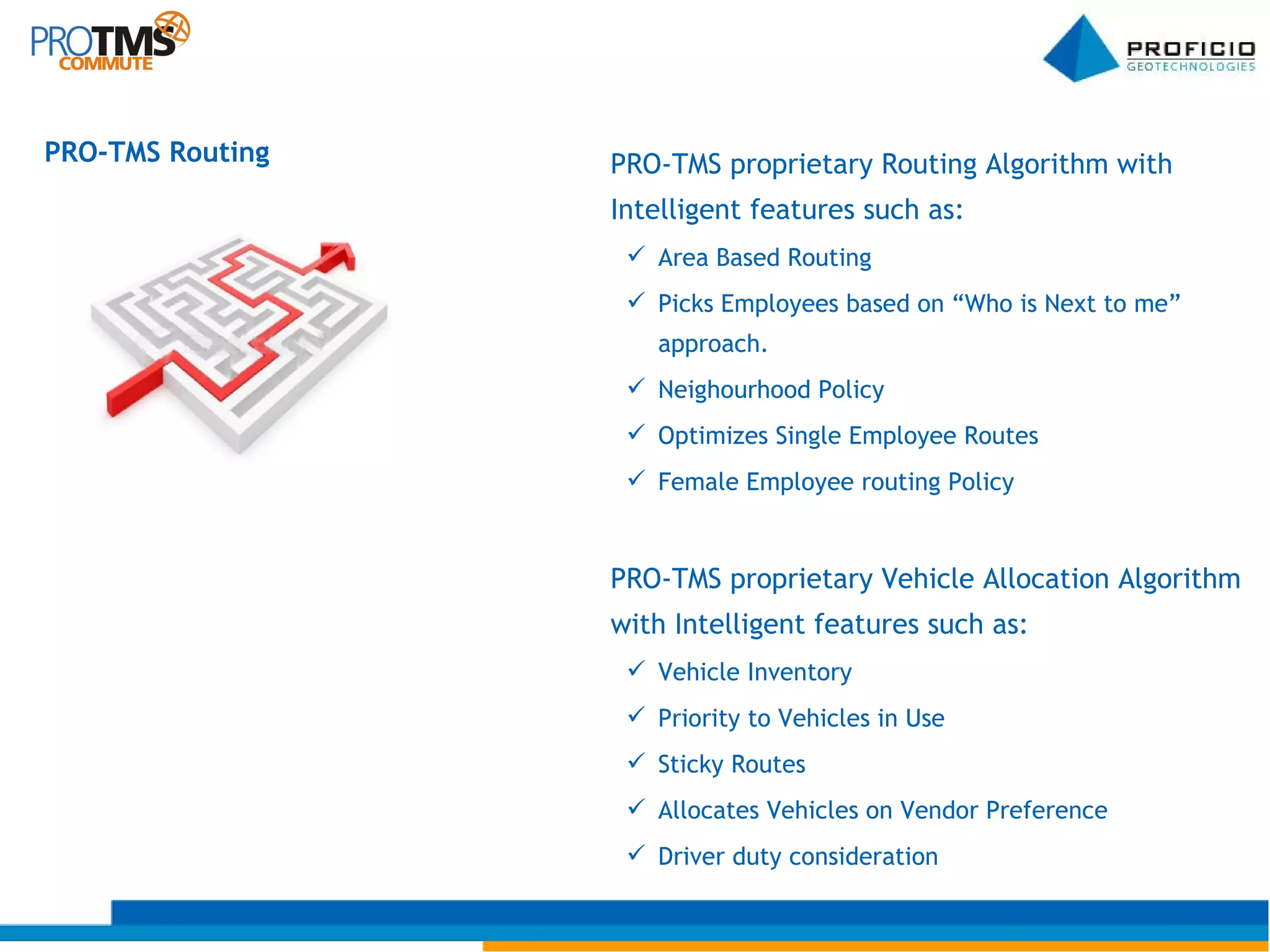 PROTMS COMMUTE

PROFICIO GEOTECHNOLOGIES

PRO-TMS Routing

PRO-TMS proprietary Routing Algorithm with Intelligent features such as:

✓ Area Based Routing
✓ Picks Employees based on “Who is Next to me” approach.
✓ Neighourhood Policy
✓ Optimizes Single Employee Routes
✓ Female Employee routing Policy

PRO-TMS proprietary Vehicle Allocation Algorithm with Intelligent features such as:

✓ Vehicle Inventory
✓ Priority to Vehicles in Use
✓ Sticky Routes
✓ Allocates Vehicles on Vendor Preference
✓ Driver duty consideration